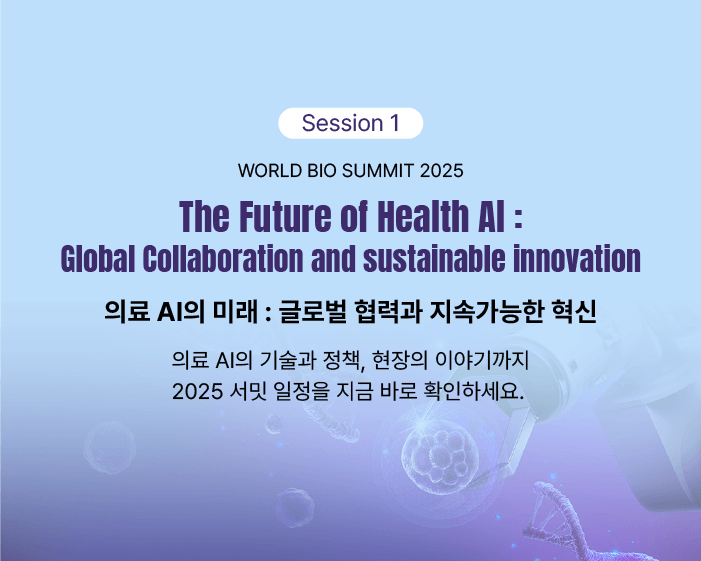 Session 1

WORLD BIO SUMMIT 2025

The Future of Health AI :
Global Collaboration and sustainable innovation

의료 AI의 미래 : 글로벌 협력과 지속가능한 혁신

의료 AI의 기술과 정책, 현장의 이야기까지
2025 서밋 일정을 지금 바로 확인하세요.